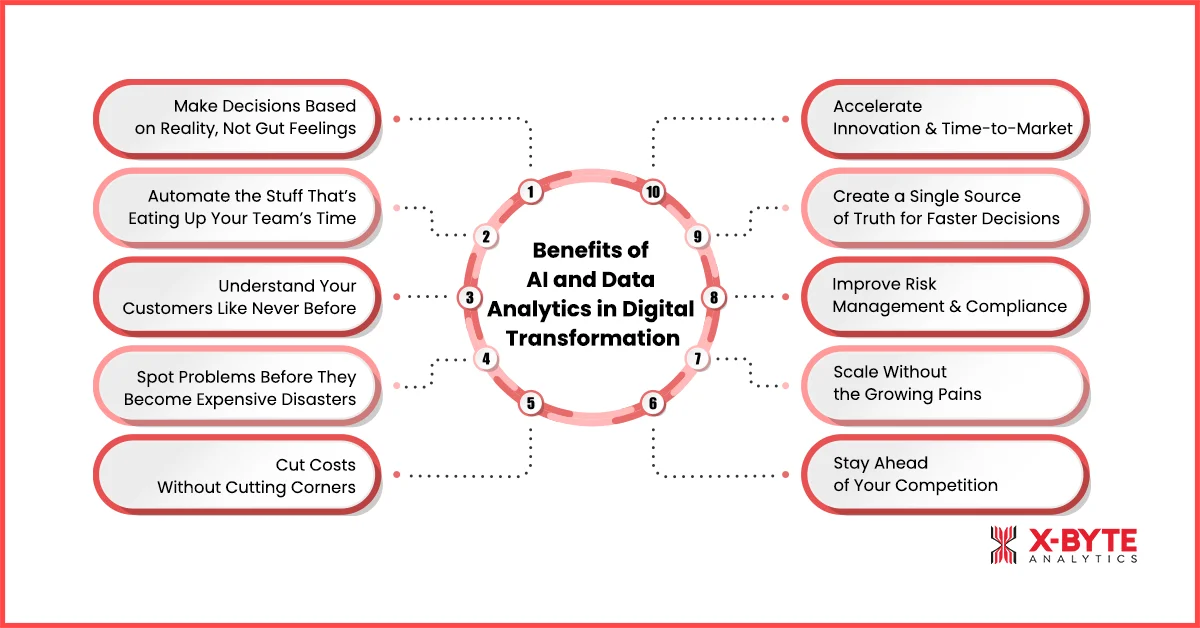 Benefits of AI and Data Analytics in Digital Transformation

1 Make Decisions Based on Reality, Not Gut Feelings

2 Automate the Stuff That's Eating Up Your Team's Time

3 Understand Your Customers Like Never Before

4 Spot Problems Before They Become Expensive Disasters

5 Cut Costs Without Cutting Corners

6 Stay Ahead of Your Competition

7 Scale Without the Growing Pains

8 Improve Risk Management & Compliance

9 Create a Single Source of Truth for Faster Decisions

10 Accelerate Innovation & Time-to-Market

X-BYTE ANALYTICS